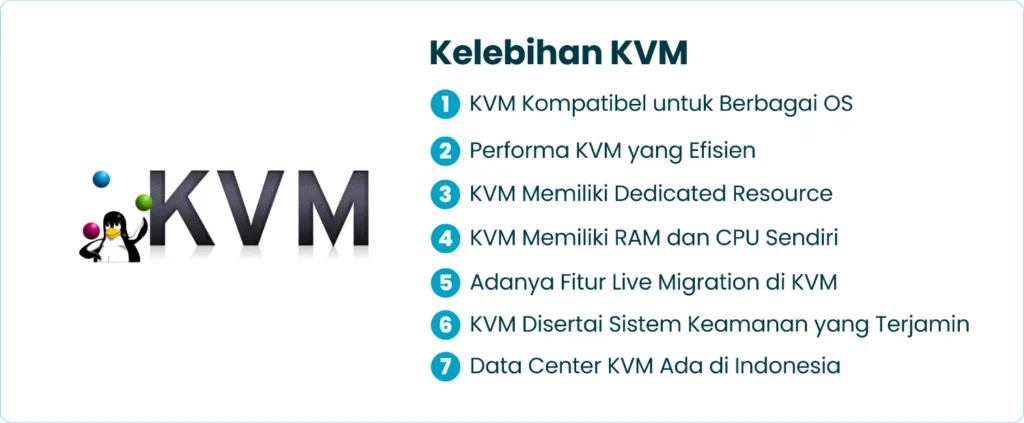 KVM

Kelebihan KVM

1 KVM Kompatibel untuk Berbagai OS

2 Performa KVM yang Efisien

3 KVM Memiliki Dedicated Resource

4 KVM Memiliki RAM dan CPU Sendiri

5 Adanya Fitur Live Migration di KVM

6 KVM Disertai Sistem Keamanan yang Terjamin

7 Data Center KVM Ada di Indonesia